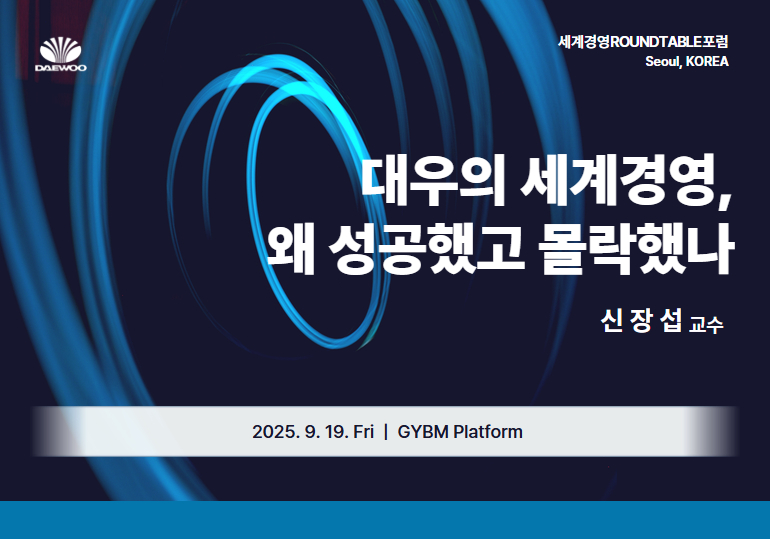 DAEWOO

세계경영ROUNDTABLE포럼
Seoul, KOREA

대우의 세계경영,
왜 성공했고 몰락했나

신 장 섭 교수

2025. 9. 19. Fri | GYBM Platform